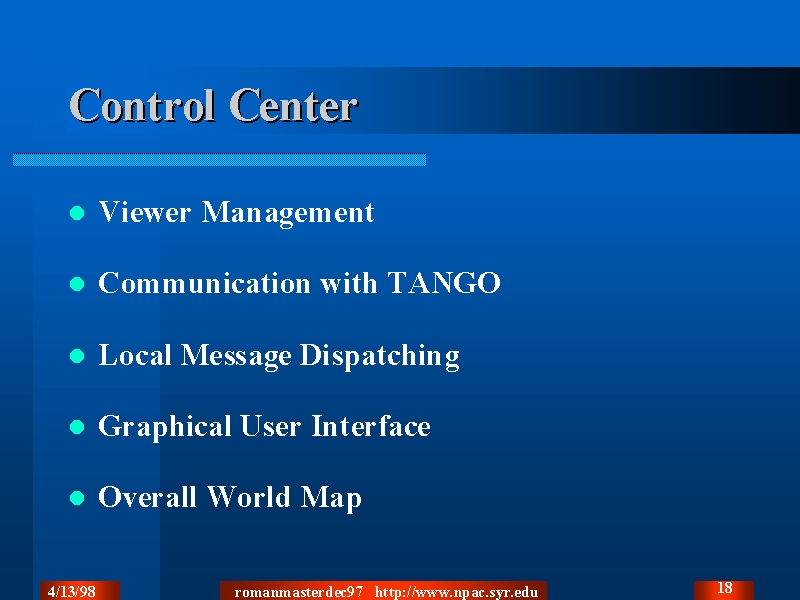 Control Center

- Viewer Management
- Communication with TANGO
- Local Message Dispatching
- Graphical User Interface
- Overall World Map

4/13/98 romanmasterdec97 http://www.npac.syr.edu 18